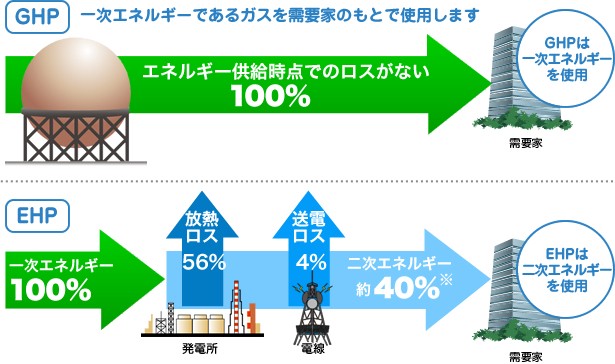 GHP 一次エネルギーであるガスを需要家のもとで使用します

エネルギー供給時点でのロスがない
100%

GHPは一次エネルギーを使用

需要家

EHP

一次エネルギー
100%

放熱ロス
56%

送電ロス
4%

二次エネルギー
約40%※

EHPは二次エネルギーを使用

発電所

電線

需要家